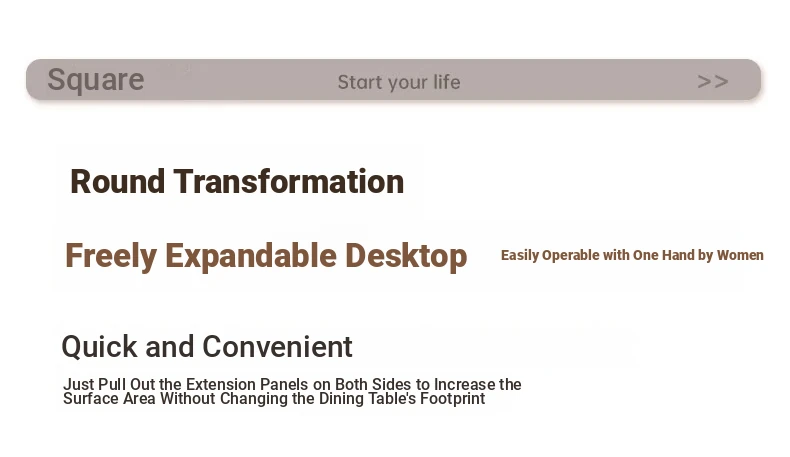 Square
Start your life
>>

Round Transformation

Freely Expandable Desktop
Easily Operable with One Hand by Women

Quick and Convenient

Just Pull Out the Extension Panels on Both Sides to Increase the Surface Area Without Changing the Dining Table's Footprint